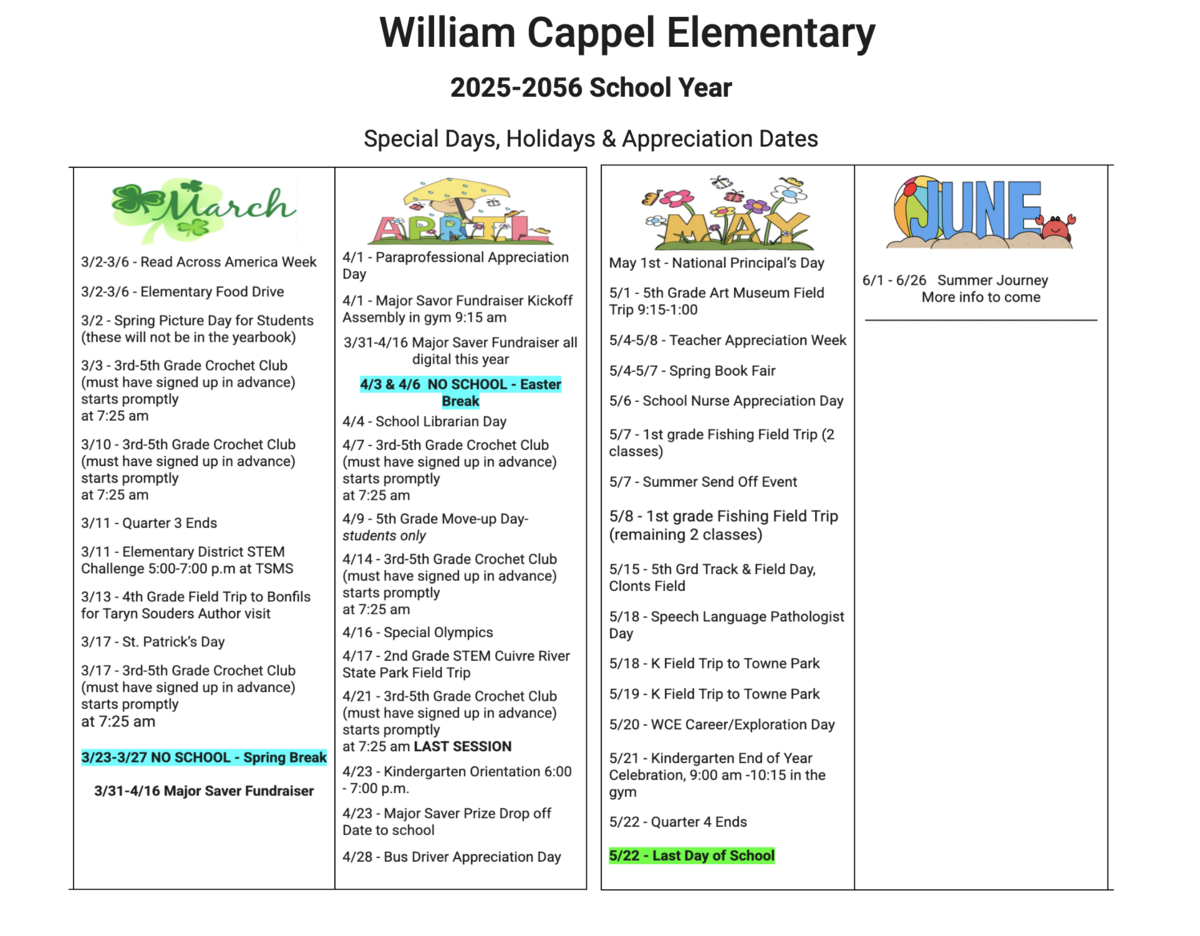 William Cappel Elementary

2025-2056 School Year

Special Days, Holidays & Appreciation Dates

March

3/2-3/6 - Read Across America Week

3/2-3/6 - Elementary Food Drive

3/2 - Spring Picture Day for Students (these will not be in the yearbook)

3/3 - 3rd-5th Grade Crochet Club (must have signed up in advance) starts promptly at 7:25 am

3/10 - 3rd-5th Grade Crochet Club (must have signed up in advance) starts promptly at 7:25 am

3/11 - Quarter 3 Ends

3/11 - Elementary District STEM Challenge 5:00-7:00 p.m at TSMS

3/13 - 4th Grade Field Trip to Bonfils for Taryn Souders Author visit

3/17 - St. Patrick's Day

3/17 - 3rd-5th Grade Crochet Club (must have signed up in advance) starts promptly at 7:25 am

3/23-3/27 NO SCHOOL - Spring Break

3/31-4/16 Major Saver Fundraiser

APRIL

4/1 - Paraprofessional Appreciation Day

4/1 - Major Savor Fundraiser Kickoff Assembly in gym 9:15 am

3/31-4/16 Major Saver Fundraiser all digital this year

4/3 & 4/6 NO SCHOOL - Easter Break

4/4 - School Librarian Day

4/7 - 3rd-5th Grade Crochet Club (must have signed up in advance) starts promptly at 7:25 am

4/9 - 5th Grade Move-up Day- students only

4/14 - 3rd-5th Grade Crochet Club (must have signed up in advance) starts promptly at 7:25 am

4/16 - Special Olympics

4/17 - 2nd Grade STEM Cuivre River State Park Field Trip

4/21 - 3rd-5th Grade Crochet Club (must have signed up in advance) starts promptly at 7:25 am LAST SESSION

4/23 - Kindergarten Orientation 6:00 - 7:00 p.m.

4/23 - Major Saver Prize Drop off Date to school

4/28 - Bus Driver Appreciation Day

MAY

May 1st - National Principal's Day

5/1 - 5th Grade Art Museum Field Trip 9:15-1:00

5/4-5/8 - Teacher Appreciation Week

5/4-5/7 - Spring Book Fair

5/6 - School Nurse Appreciation Day

5/7 - 1st grade Fishing Field Trip (2 classes)

5/7 - Summer Send Off Event

5/8 - 1st grade Fishing Field Trip (remaining 2 classes)

5/15 - 5th Grd Track & Field Day, Clonts Field

5/18 - Speech Language Pathologist Day

5/18 - K Field Trip to Towne Park

5/19 - K Field Trip to Towne Park

5/20 - WCE Career/Exploration Day

5/21 - Kindergarten End of Year Celebration, 9:00 am -10:15 in the gym

5/22 - Quarter 4 Ends

5/22 - Last Day of School

JUNE

6/1 - 6/26 Summer Journey More info to come